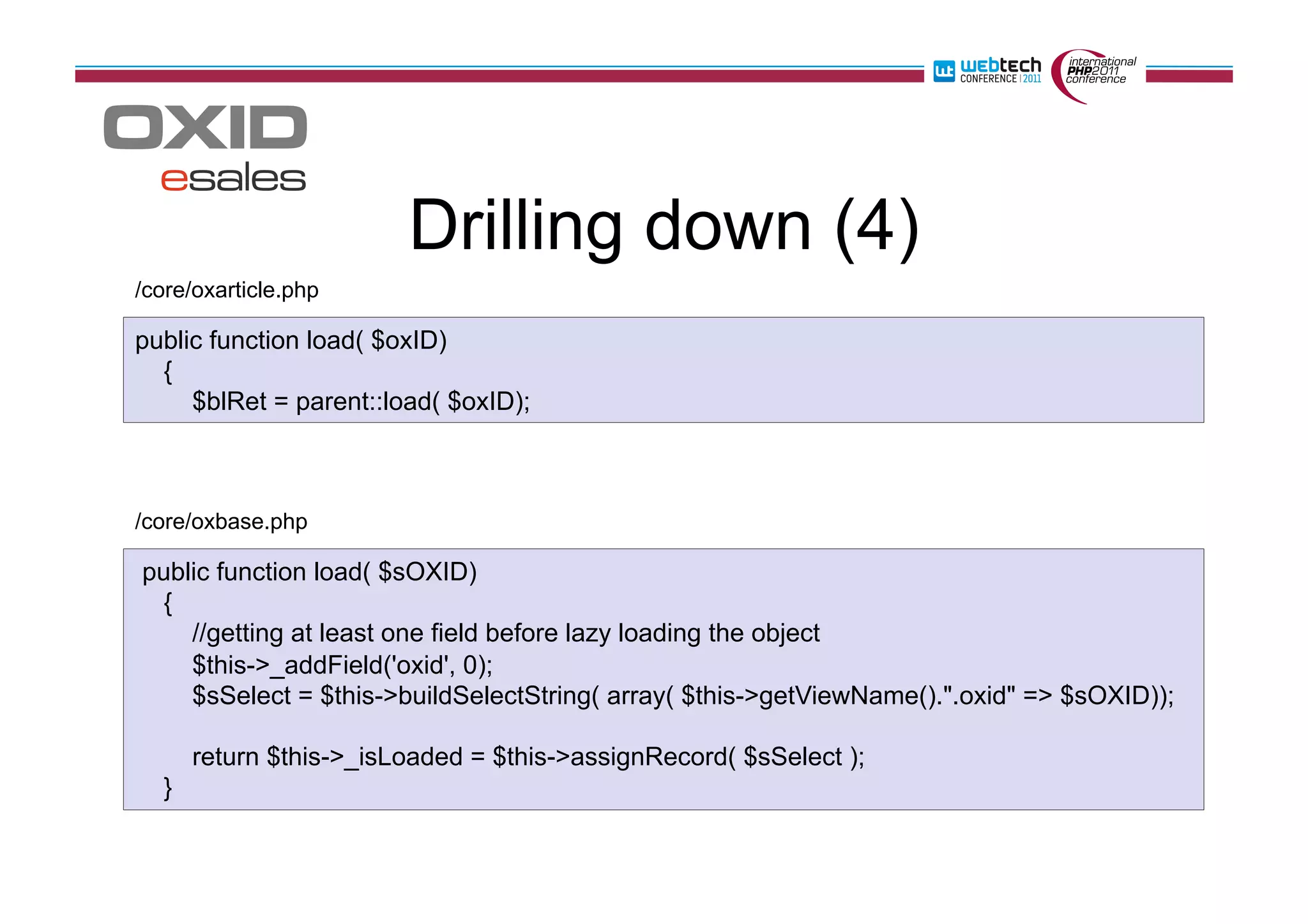 webtech CONFERENCE | 2011
international PHP2011 conference

OXID
esales

Drilling down (4)

/core/oxarticle.php

public function load( $oxID)
{
$blRet = parent::load( $oxID);

/core/oxbase.php

public function load( $sOXID)
{
//getting at least one field before lazy loading the object
$this->_addField('oxid', 0);
$sSelect = $this->buildSelectString( array( $this->getViewName().".oxid" => $sOXID));

return $this->_isLoaded = $this->assignRecord( $sSelect );
}